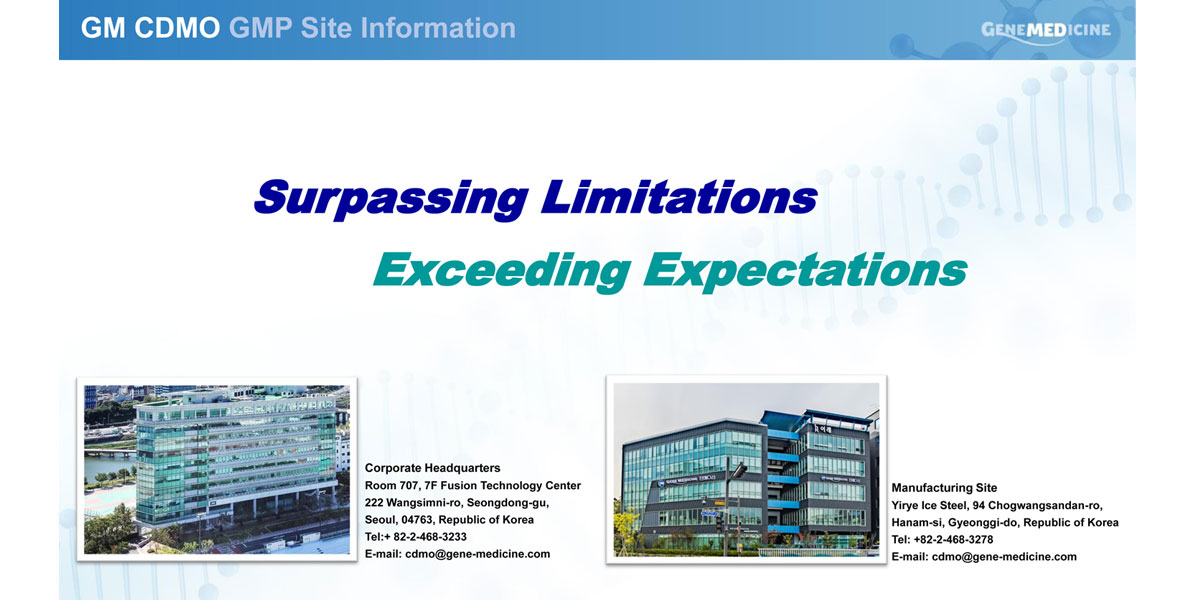 GM CDMO GMP Site Information

GENEMEDICINE

Surpassing Limitations

Exceeding Expectations

Corporate Headquarters
Room 707, 7F Fusion Technology Center
222 Wangsimni-ro, Seongdong-gu,
Seoul, 04763, Republic of Korea
Tel:+ 82-2-468-3233
E-mail: cdmo@gene-medicine.com

Manufacturing Site
Yirye Ice Steel, 94 Chogwangsandan-ro,
Hanam-si, Gyeonggi-do, Republic of Korea
Tel: +82-2-468-3278
E-mail: cdmo@gene-medicine.com